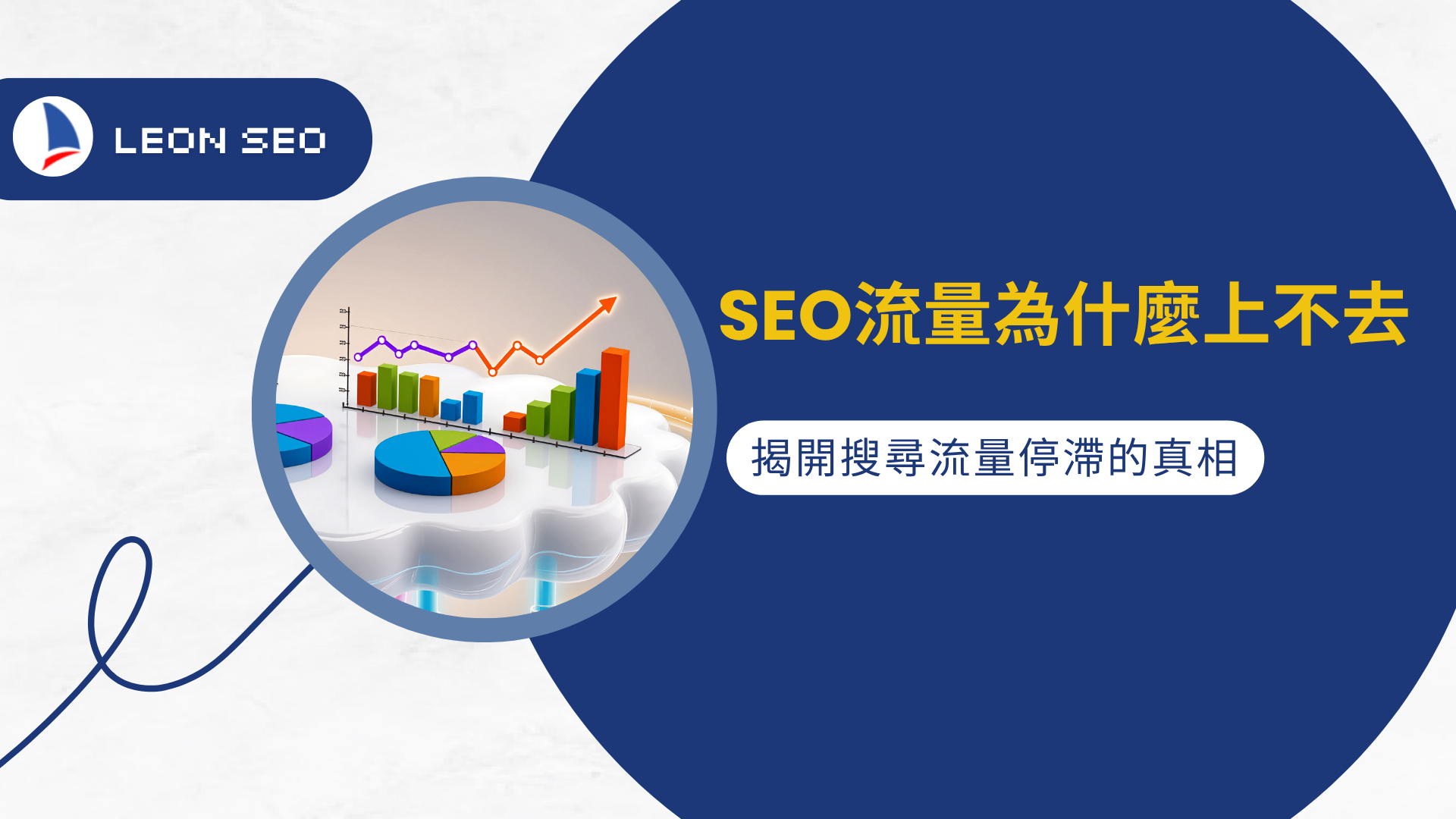 LEON SEO

SEO流量為什麼上不去

揭開搜尋流量停滯的真相